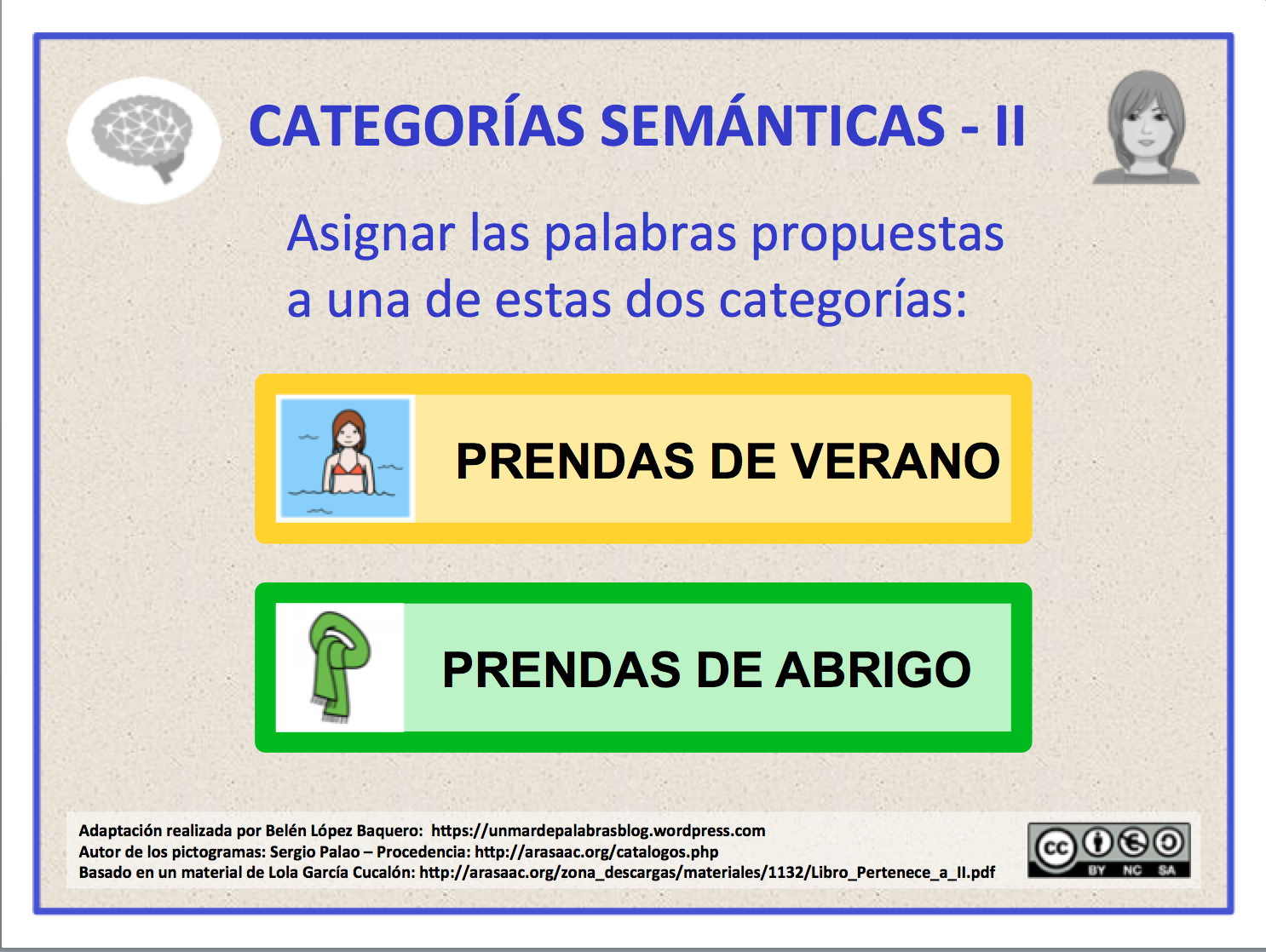 CATEGORÍAS SEMÁNTICAS - II

Asignar las palabras propuestas a una de estas dos categorías:

PRENDAS DE VERANO

PRENDAS DE ABRIGO

Adaptación realizada por Belén López Baquero: https://unmardepalabrasblog.wordpress.com
Autor de los pictogramas: Sergio Palao – Procedencia: http://arasaac.org/catalogos.php
Basado en un material de Lola García Cucalón: http://arasaac.org/zona_descargas/materiales/1132/Libro_Pertenece_a_II.pdf

cc BY NC SA